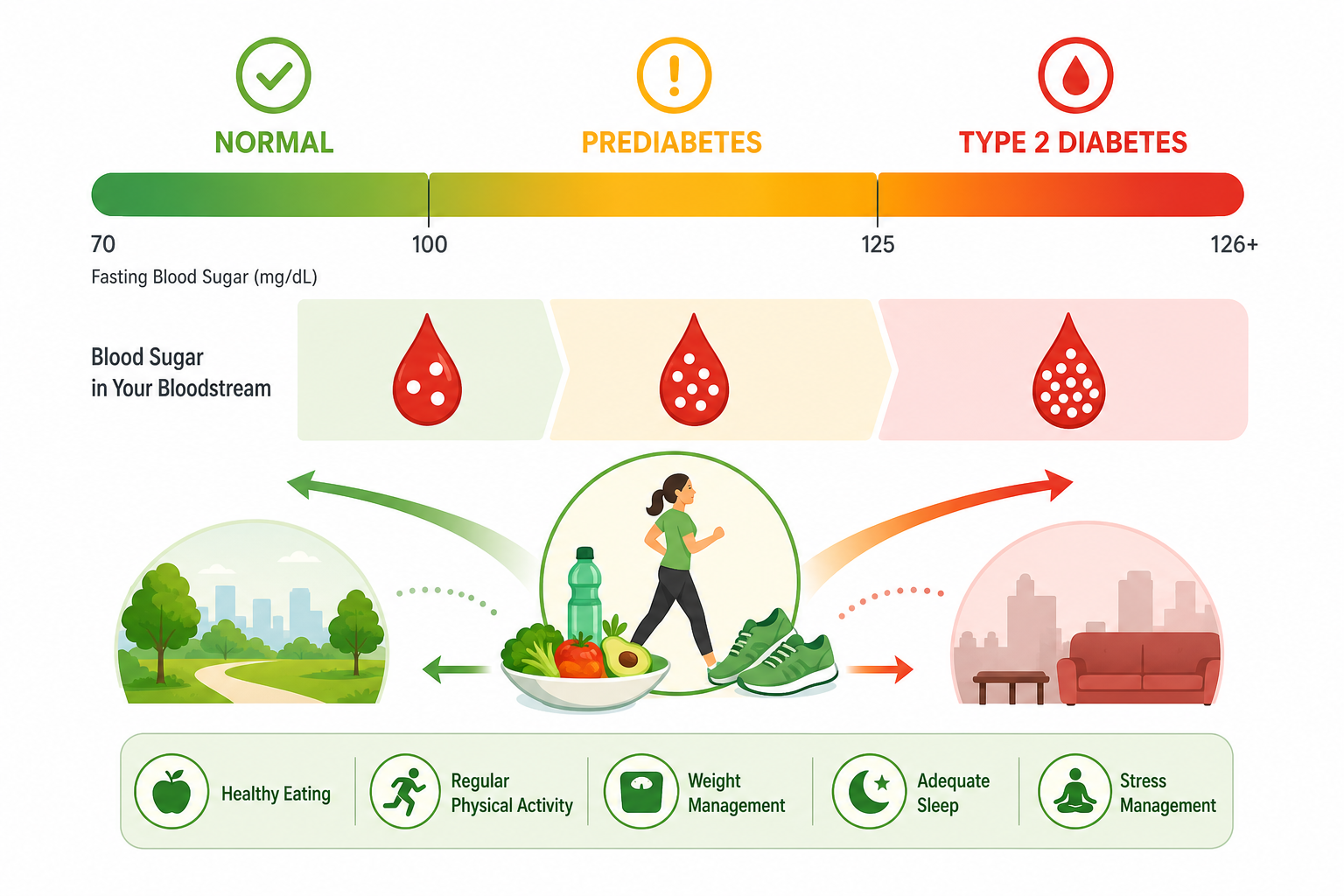 NORMAL

PREDIABETES

TYPE 2 DIABETES

70

100

125

126+

Fasting Blood Sugar (mg/dL)

Blood Sugar in Your Bloodstream

Healthy Eating

Regular Physical Activity

Weight Management

Adequate Sleep

Stress Management